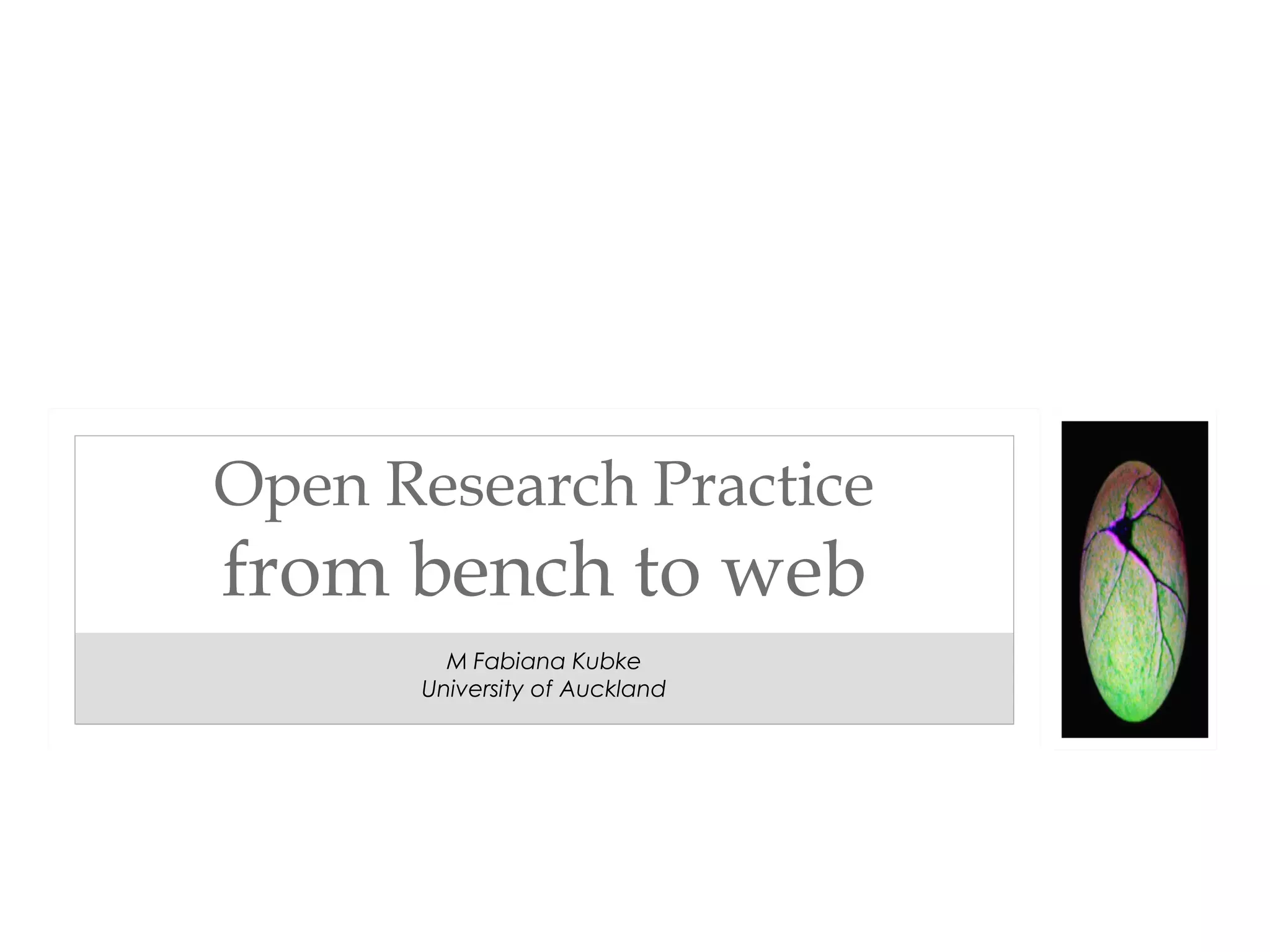 Open Research Practice
from bench to web

M Fabiana Kubke
University of Auckland